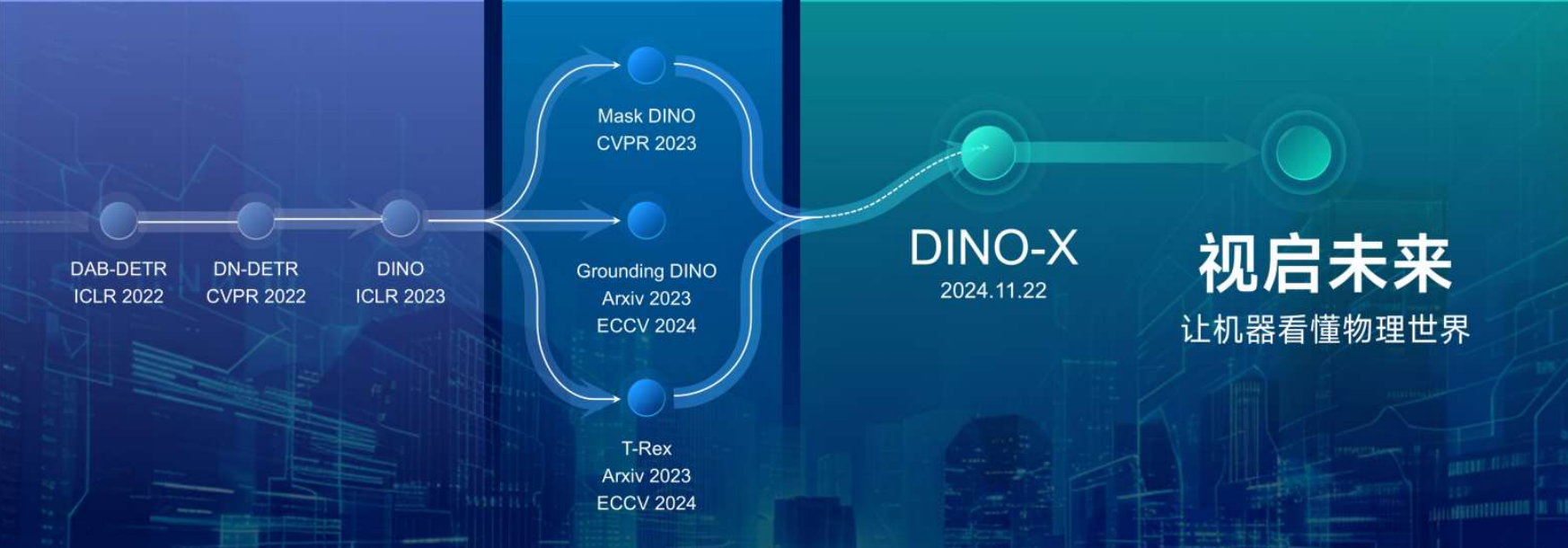 DAB-DETR
ICLR 2022

DN-DETR
CVPR 2022

DINO
ICLR 2023

Mask DINO
CVPR 2023

Grounding DINO
Arxiv 2023
ECCV 2024

T-Rex
Arxiv 2023
ECCV 2024

DINO-X
2024.11.22

视启未来
让机器看懂物理世界